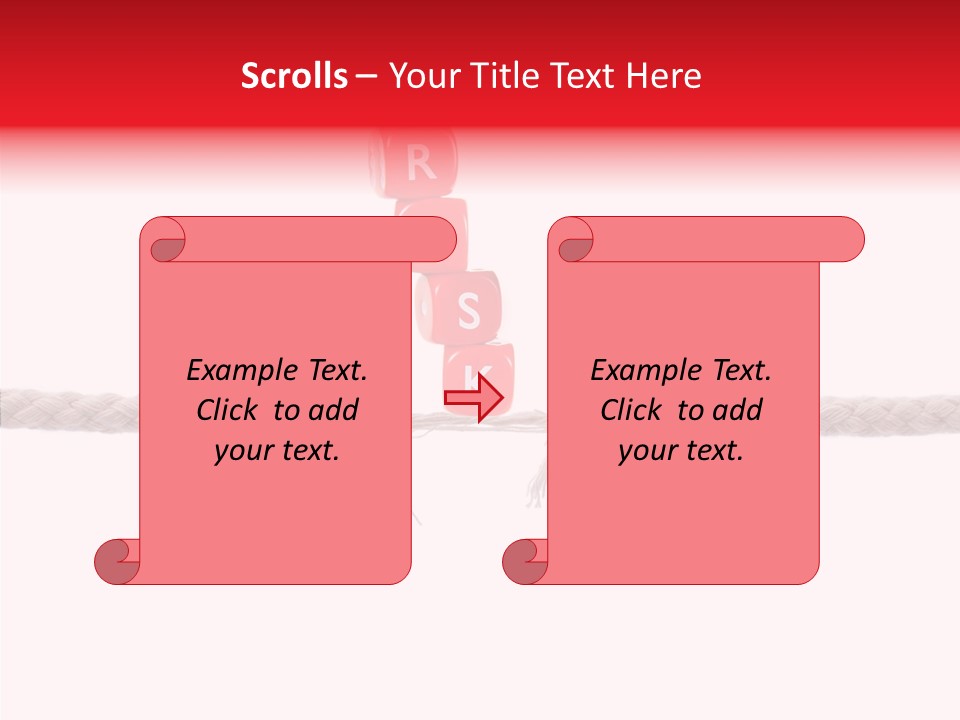 Scrolls – Your Title Text Here

R

S

K

Example Text. Click to add your text.

Example Text. Click to add your text.